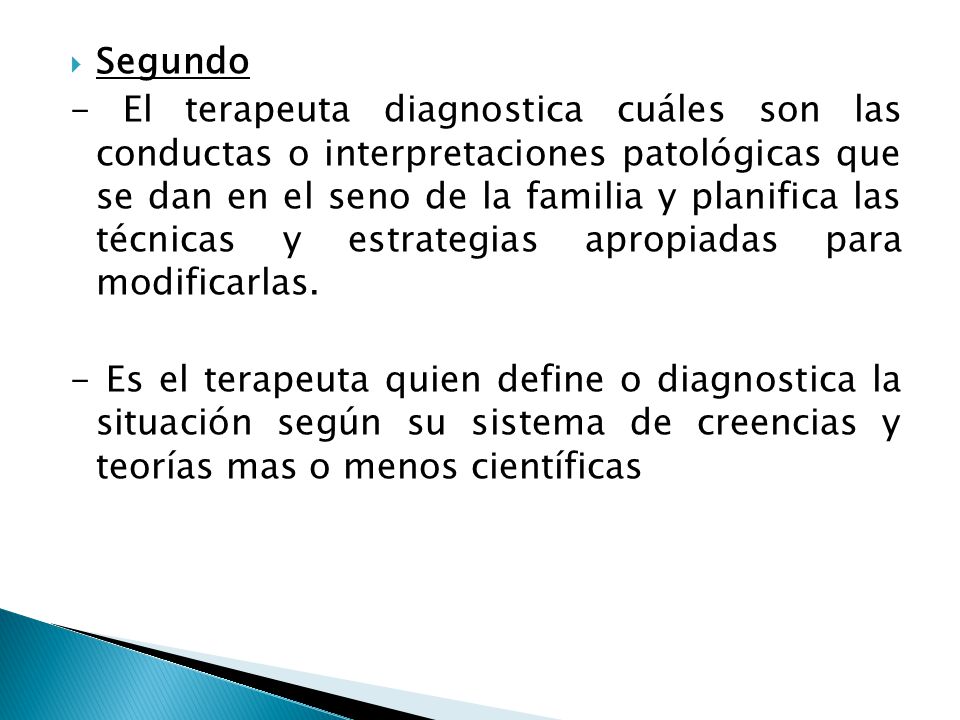 Segundo

- El terapeuta diagnostica cuáles son las conductas o interpretaciones patológicas que se dan en el seno de la familia y planifica las técnicas y estrategias apropiadas para modificarlas.

- Es el terapeuta quien define o diagnostica la situación según su sistema de creencias y teorías mas o menos científicas